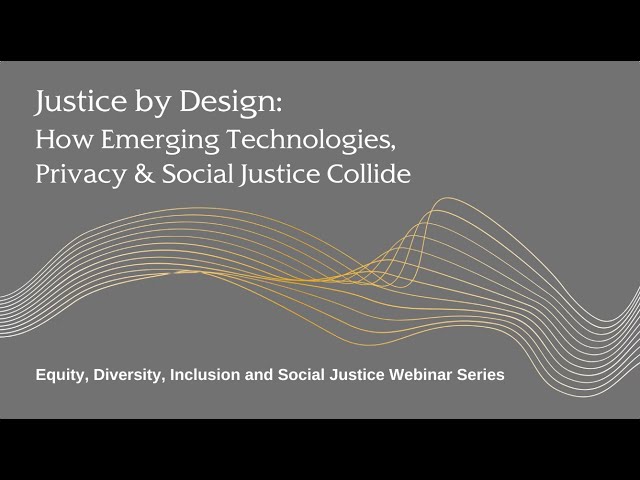 Justice by Design:
How Emerging Technologies, Privacy & Social Justice Collide

Equity, Diversity, Inclusion and Social Justice Webinar Series